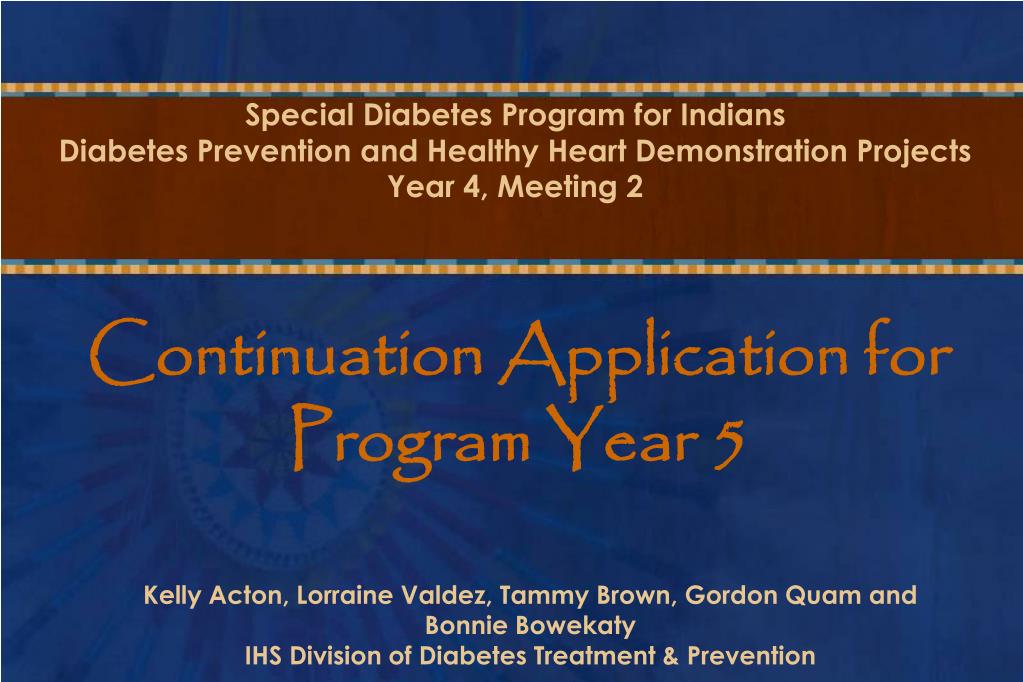 Special Diabetes Program for Indians
Diabetes Prevention and Healthy Heart Demonstration Projects
Year 4, Meeting 2

Continuation Application for Program Year 5

Kelly Acton, Lorraine Valdez, Tammy Brown, Gordon Quam and Bonnie Bowekaty
IHS Division of Diabetes Treatment & Prevention